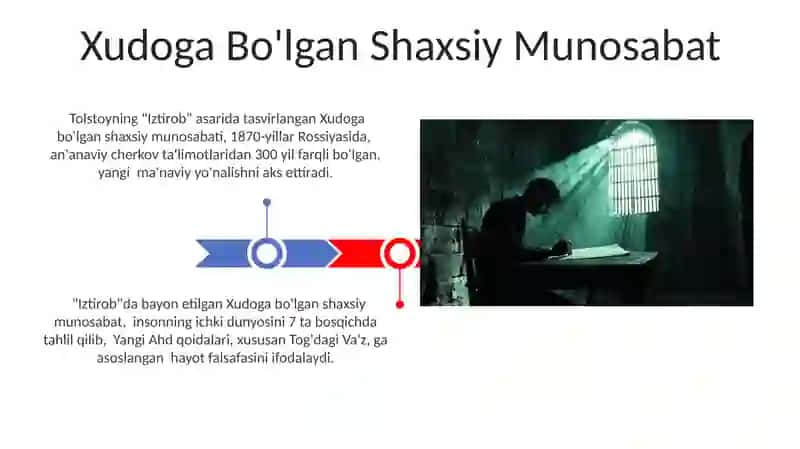 Xudoga Bo'lgan Shaxsiy Munosabat

Tolstoyning "Iztirob" asarida tasvirlangan Xudoga bo'lgan shaxsiy munosabati, 1870-yillar Rossiyasida, an'anaviy cherkov ta'limotlaridan 300 yil farqli bo'lgan. yangi ma'naviy yo'nalishni aks ettiradi.

"Iztirob"da bayon etilgan Xudoga bo'lgan shaxsiy munosabat, insonning ichki dunyosini 7 ta bosqichda tahlil qilib, Yangi Ahd qoidalari, xususan Tog'dagi Va'z, ga asoslangan hayot falsafasini ifodalaydi.